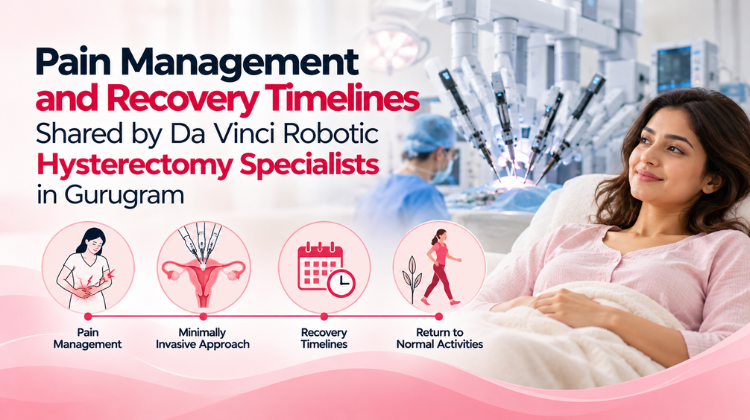 Pain Management and Recovery Timelines Shared by Da Vinci Robotic Hysterectomy Specialists in Gurugram

Pain Management

Minimally Invasive Approach

Recovery Timelines

Return to Normal Activities